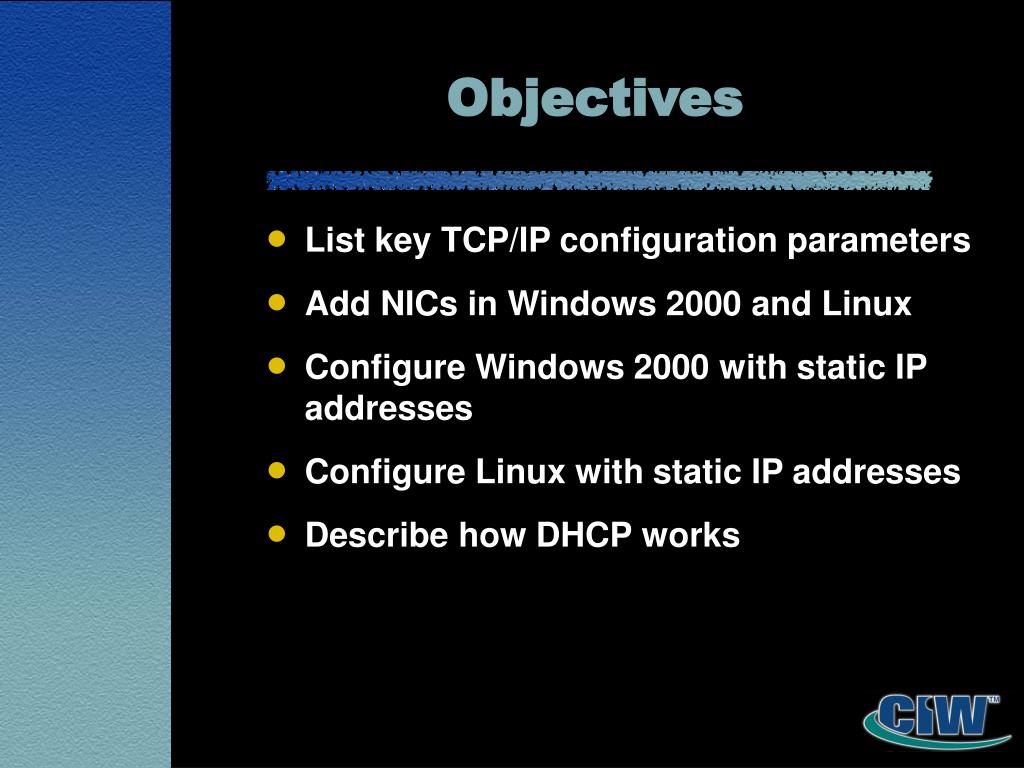 Objectives

- List key TCP/IP configuration parameters
- Add NICs in Windows 2000 and Linux
- Configure Windows 2000 with static IP addresses
- Configure Linux with static IP addresses
- Describe how DHCP works

CIW™